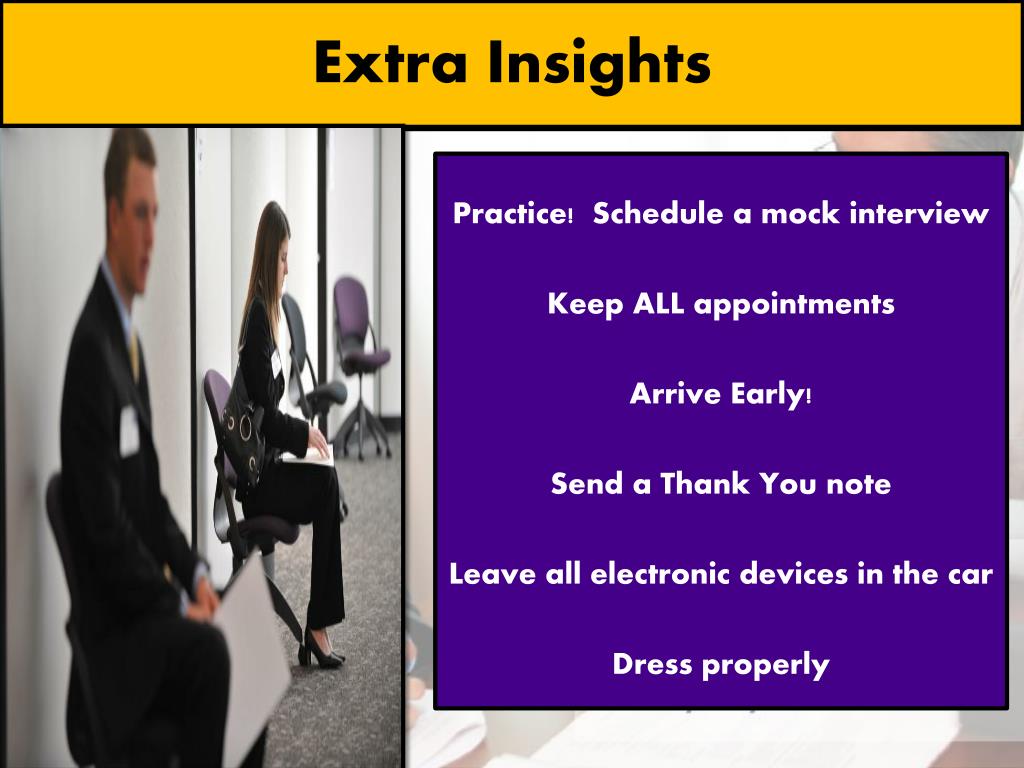 Extra Insights

Practice! Schedule a mock interview

Keep ALL appointments

Arrive Early!

Send a Thank You note

Leave all electronic devices in the car

Dress properly